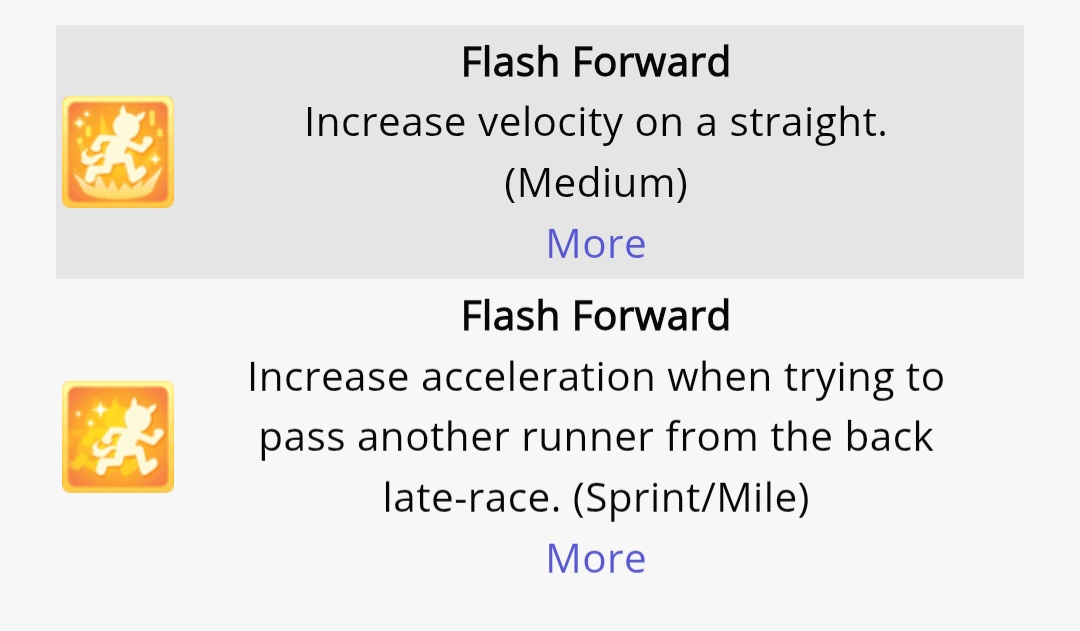 Flash Forward
Increase velocity on a straight. (Medium)
More

Flash Forward
Increase acceleration when trying to pass another runner from the back late-race. (Sprint/Mile)
More